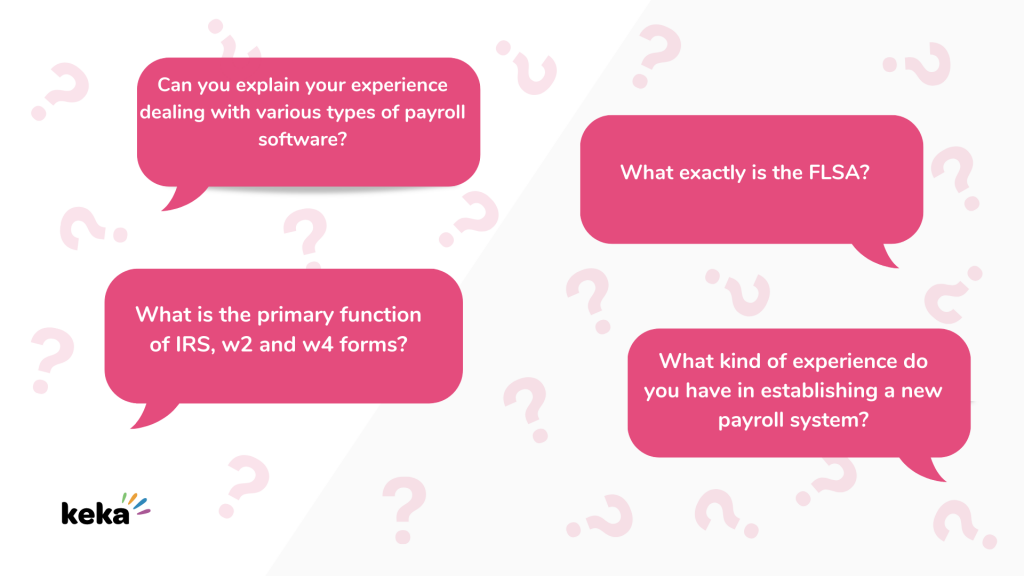 Can you explain your experience dealing with various types of payroll software?

What exactly is the FLSA?

What is the primary function of IRS, w2 and w4 forms?

What kind of experience do you have in establishing a new payroll system?

keka